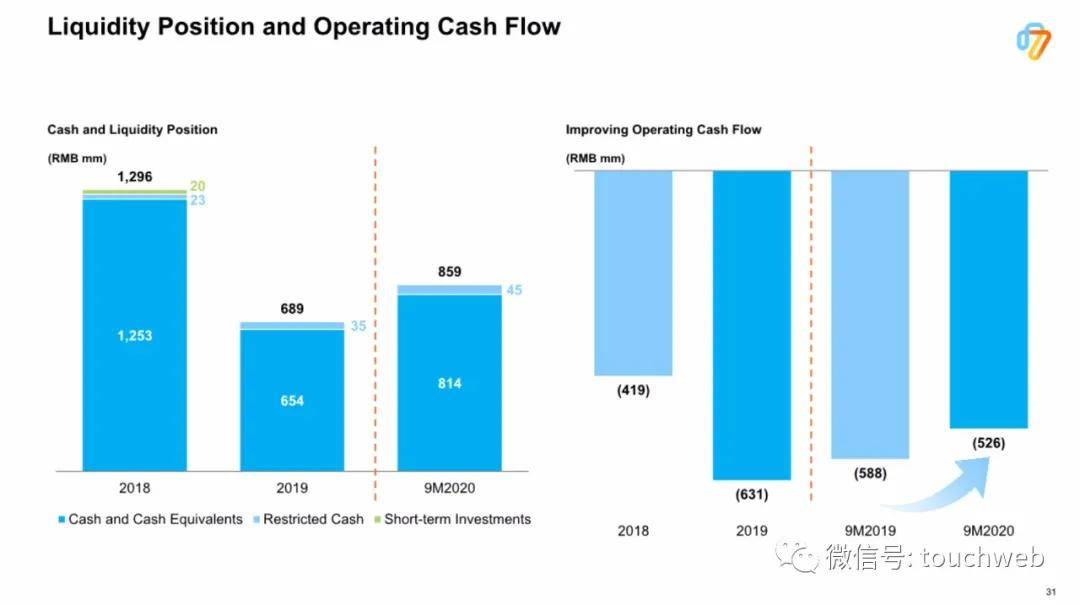 Liquidity Position and Operating Cash Flow

Cash and Liquidity Position

(RMB mm)

1,296
20
23
1,253

689
35
654

859
45
814

2018
2019
9M2020

Cash and Cash Equivalents  Restricted Cash  Short-term Investments

Improving Operating Cash Flow

(RMB mm)

(419)
(631)
(588)
(526)

2018
2019
9M2019
9M2020

微信号: touchweb

31